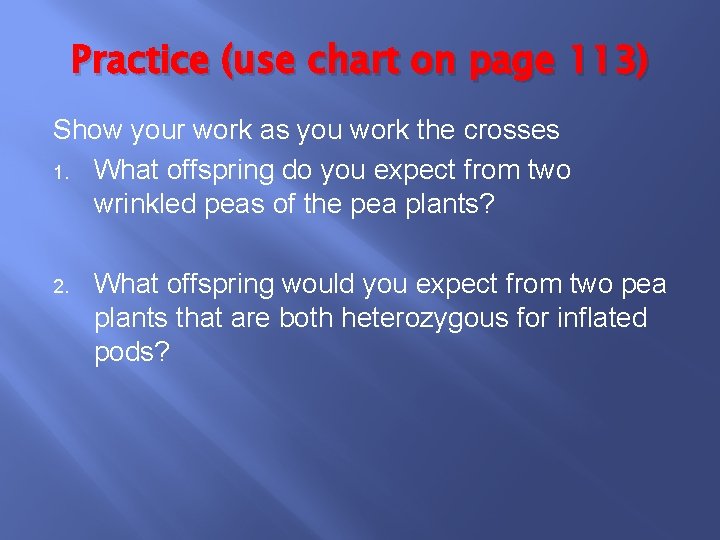 Practice (use chart on page 113)

Show your work as you work the crosses

1. What offspring do you expect from two wrinkled peas of the pea plants?

2. What offspring would you expect from two pea plants that are both heterozygous for inflated pods?